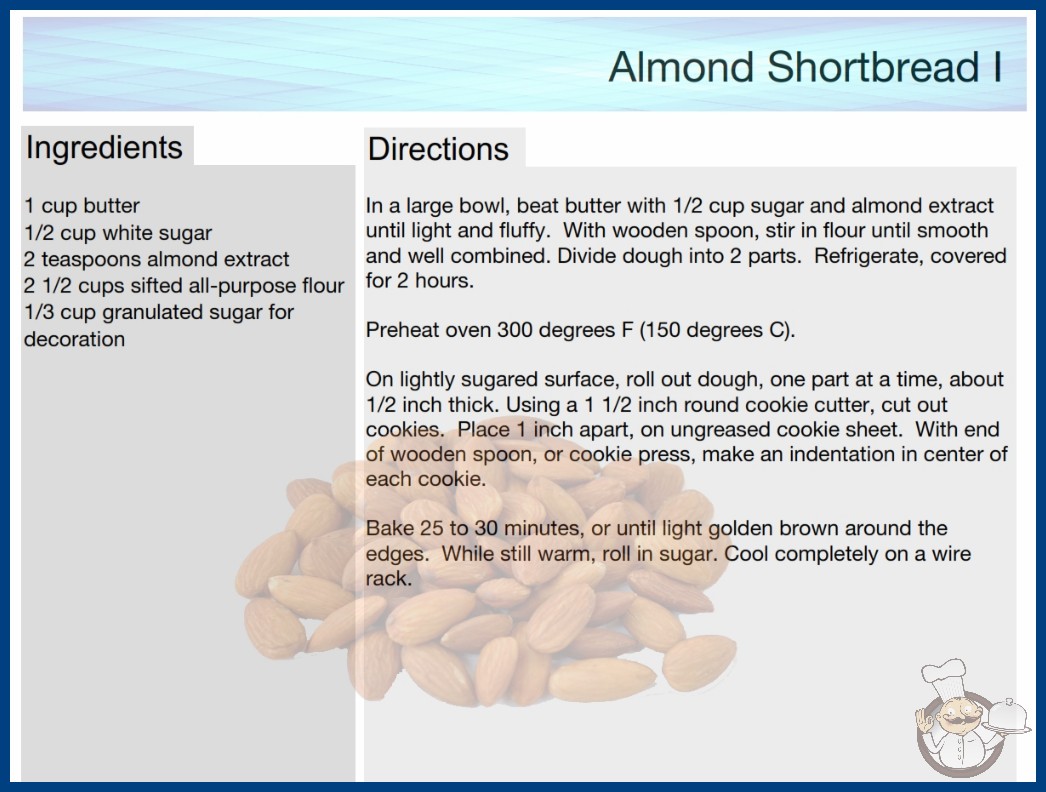 Almond Shortbread I

Ingredients

1 cup butter
1/2 cup white sugar
2 teaspoons almond extract
2 1/2 cups sifted all-purpose flour
1/3 cup granulated sugar for decoration

Directions

In a large bowl, beat butter with 1/2 cup sugar and almond extract until light and fluffy. With wooden spoon, stir in flour until smooth and well combined. Divide dough into 2 parts. Refrigerate, covered for 2 hours.

Preheat oven 300 degrees F (150 degrees C).

On lightly sugared surface, roll out dough, one part at a time, about 1/2 inch thick. Using a 1 1/2 inch round cookie cutter, cut out cookies. Place 1 inch apart, on ungreased cookie sheet. With end of wooden spoon, or cookie press, make an indentation in center of each cookie.

Bake 25 to 30 minutes, or until light golden brown around the edges. While still warm, roll in sugar. Cool completely on a wire rack.